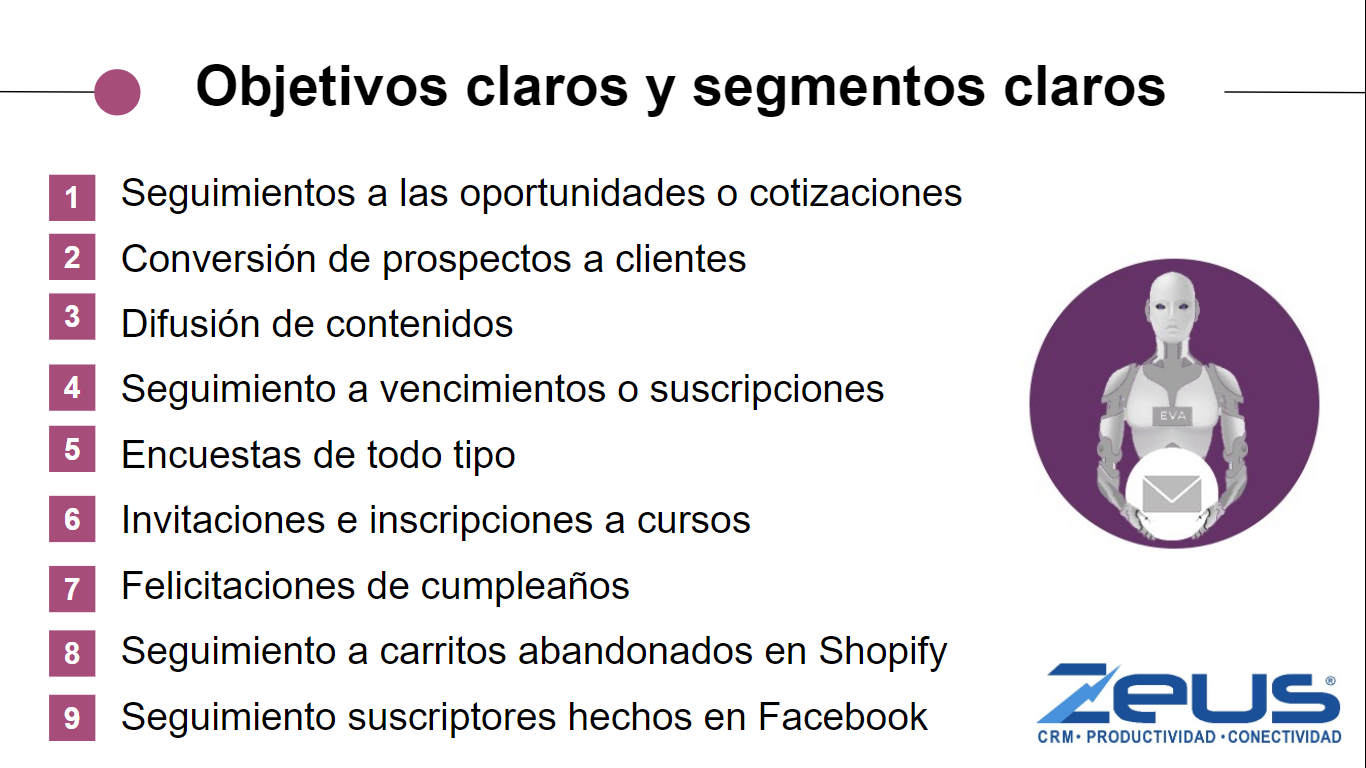 Objetivos claros y segmentos claros

1 Seguimientos a las oportunidades o cotizaciones
2 Conversión de prospectos a clientes
3 Difusión de contenidos
4 Seguimiento a vencimientos o suscripciones
5 Encuestas de todo tipo
6 Invitaciones e inscripciones a cursos
7 Felicitaciones de cumpleaños
8 Seguimiento a carritos abandonados en Shopify
9 Seguimiento suscriptores hechos en Facebook

EVA

ZEUS®
CRM • PRODUCTIVIDAD • CONECTIVIDAD